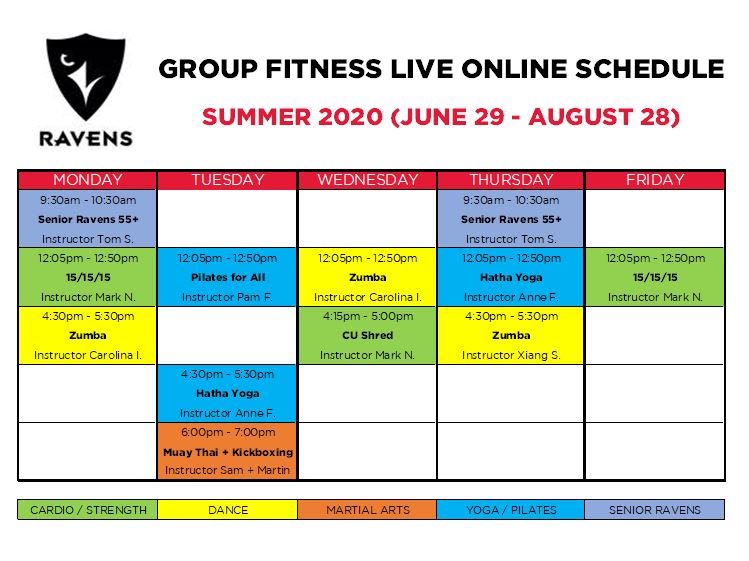 RAVENS

GROUP FITNESS LIVE ONLINE SCHEDULE

SUMMER 2020 (JUNE 29 - AUGUST 28)

| MONDAY | TUESDAY | WEDNESDAY | THURSDAY | FRIDAY |
|---|---|---|---|---|
| 9:30am - 10:30am Senior Ravens 55+ Instructor Tom S. | | | 9:30am - 10:30am Senior Ravens 55+ Instructor Tom S. | |
| 12:05pm - 12:50pm 15/15/15 Instructor Mark N. | 12:05pm - 12:50pm Pilates for All Instructor Pam F. | 12:05pm - 12:50pm Zumba Instructor Carolina I. | 12:05pm - 12:50pm Hatha Yoga Instructor Anne F. | 12:05pm - 12:50pm 15/15/15 Instructor Mark N. |
| 4:30pm - 5:30pm Zumba Instructor Carolina I. | | 4:15pm - 5:00pm CU Shred Instructor Mark N. | 4:30pm - 5:30pm Zumba Instructor Xiang S. | |
| | 4:30pm - 5:30pm Hatha Yoga Instructor Anne F. | | | |
| | 6:00pm - 7:00pm Muay Thai + Kickboxing Instructor Sam + Martin | | | |

| CARDIO / STRENGTH | DANCE | MARTIAL ARTS | YOGA / PILATES | SENIOR RAVENS |
|---|---|---|---|---|